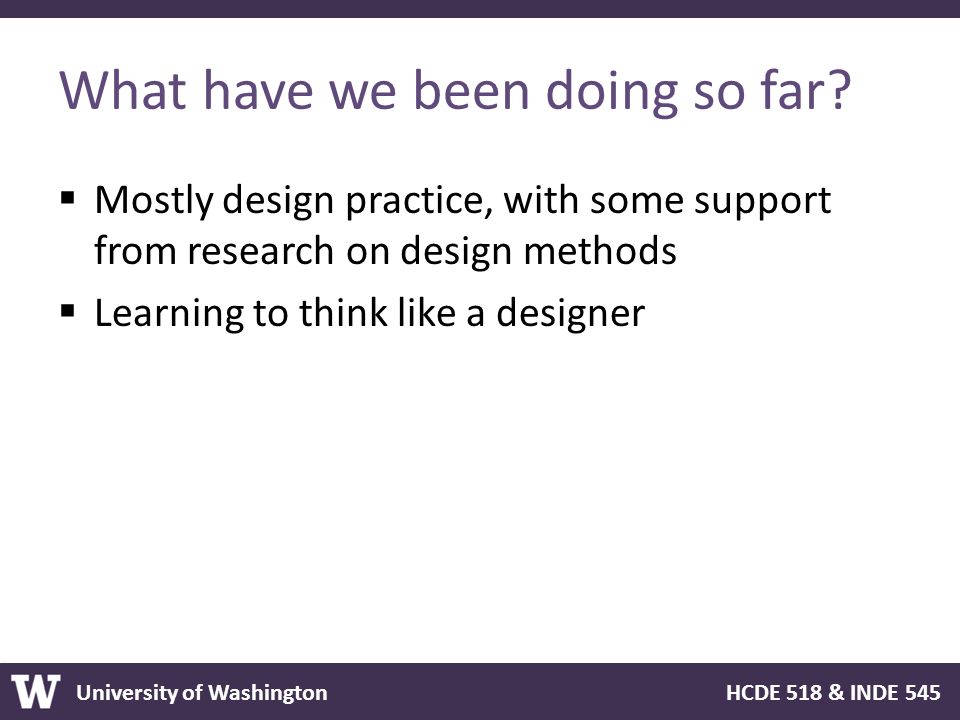 What have we been doing so far?

▪ Mostly design practice, with some support from research on design methods
▪ Learning to think like a designer

W University of Washington

HCDE 518 & INDE 545